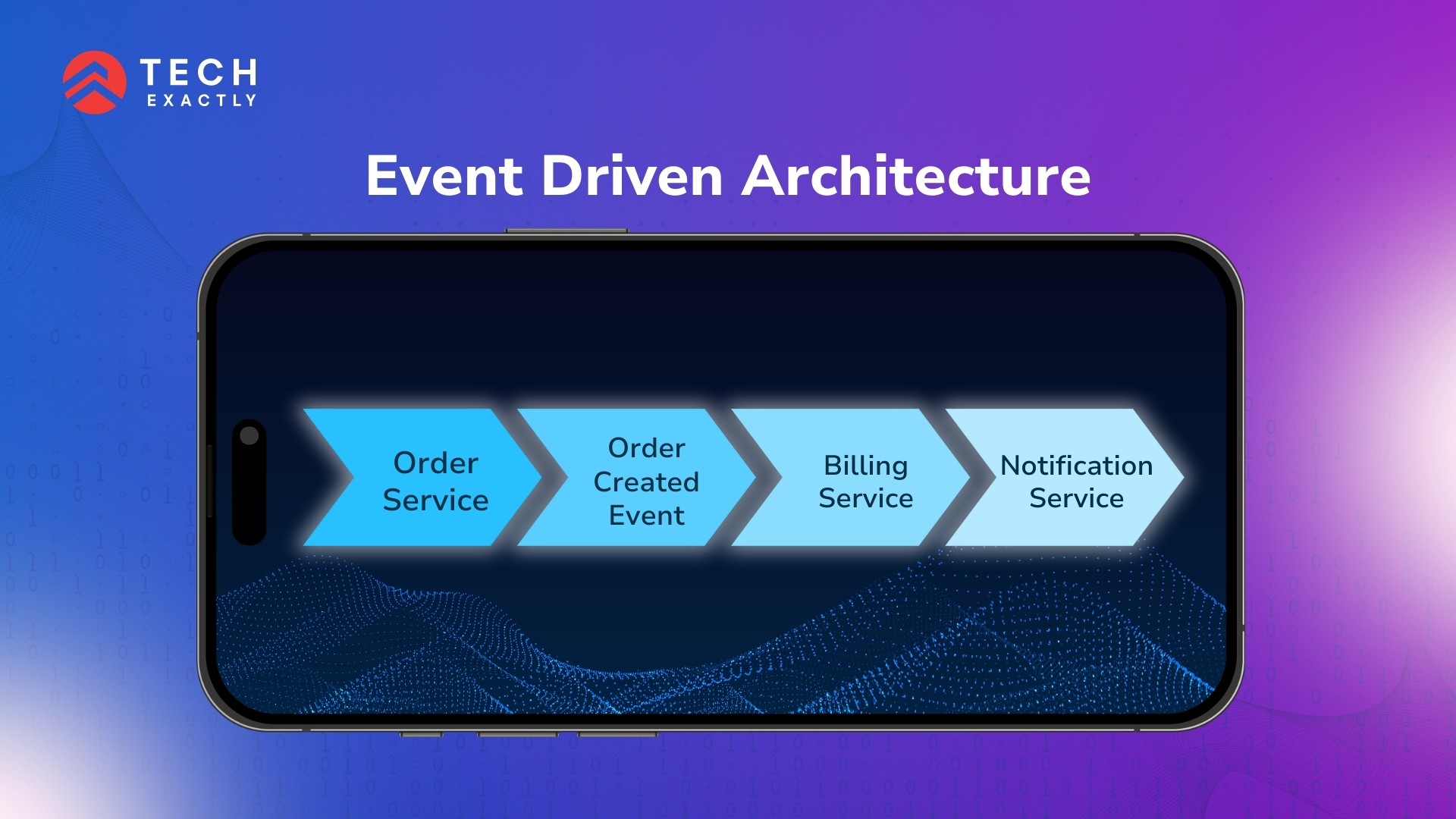 TECH
EXACTLY

Event Driven Architecture

Order Service

Order Created Event

Billing Service

Notification Service